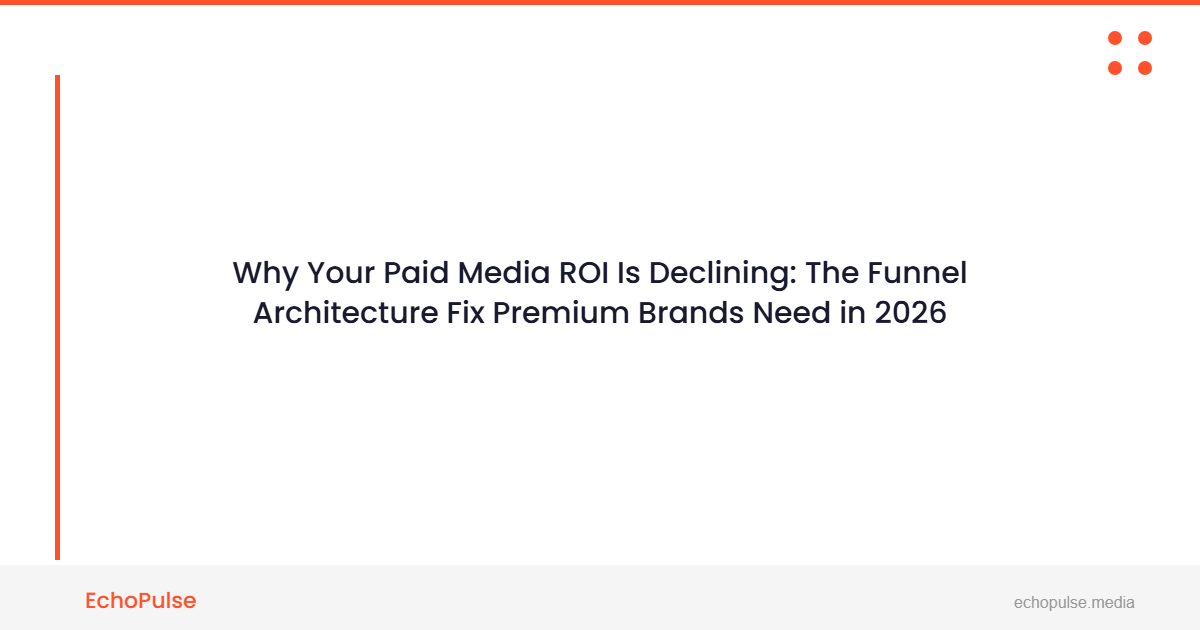 Why Your Paid Media ROI Is Declining: The Funnel Architecture Fix Premium Brands Need in 2026

EchoPulse

echopulse.media